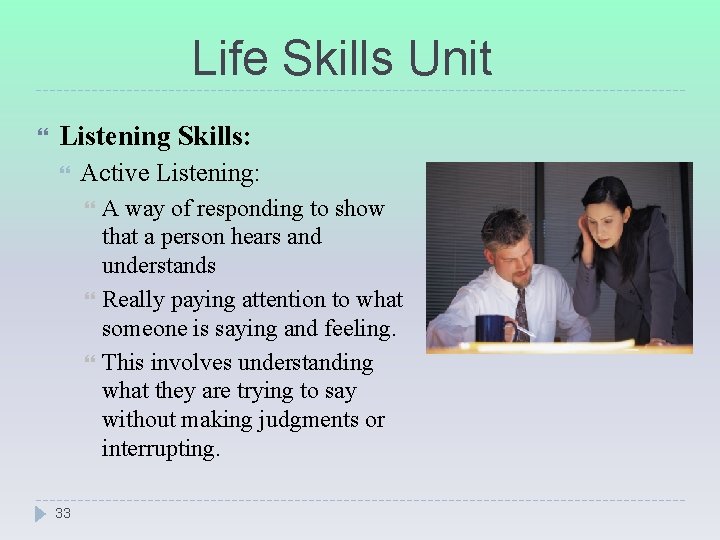 Life Skills Unit

Listening Skills:

Active Listening:

A way of responding to show that a person hears and understands

Really paying attention to what someone is saying and feeling.

This involves understanding what they are trying to say without making judgments or interrupting.

33